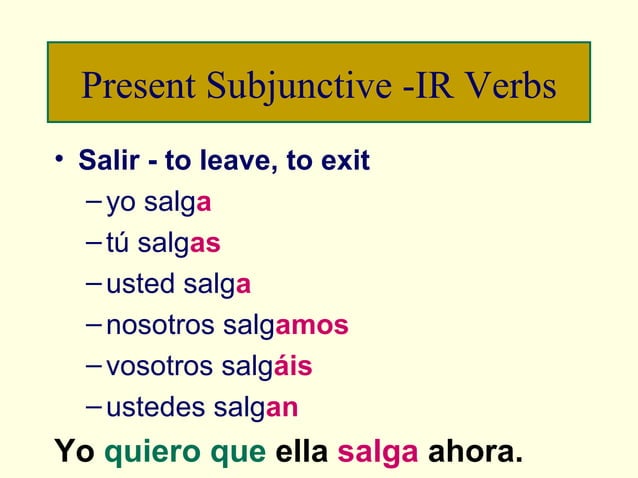 Present Subjunctive -IR Verbs

• Salir - to leave, to exit
– yo salga
– tú salgas
– usted salga
– nosotros salgamos
– vosotros salgáis
– ustedes salgan

Yo quiero que ella salga ahora.